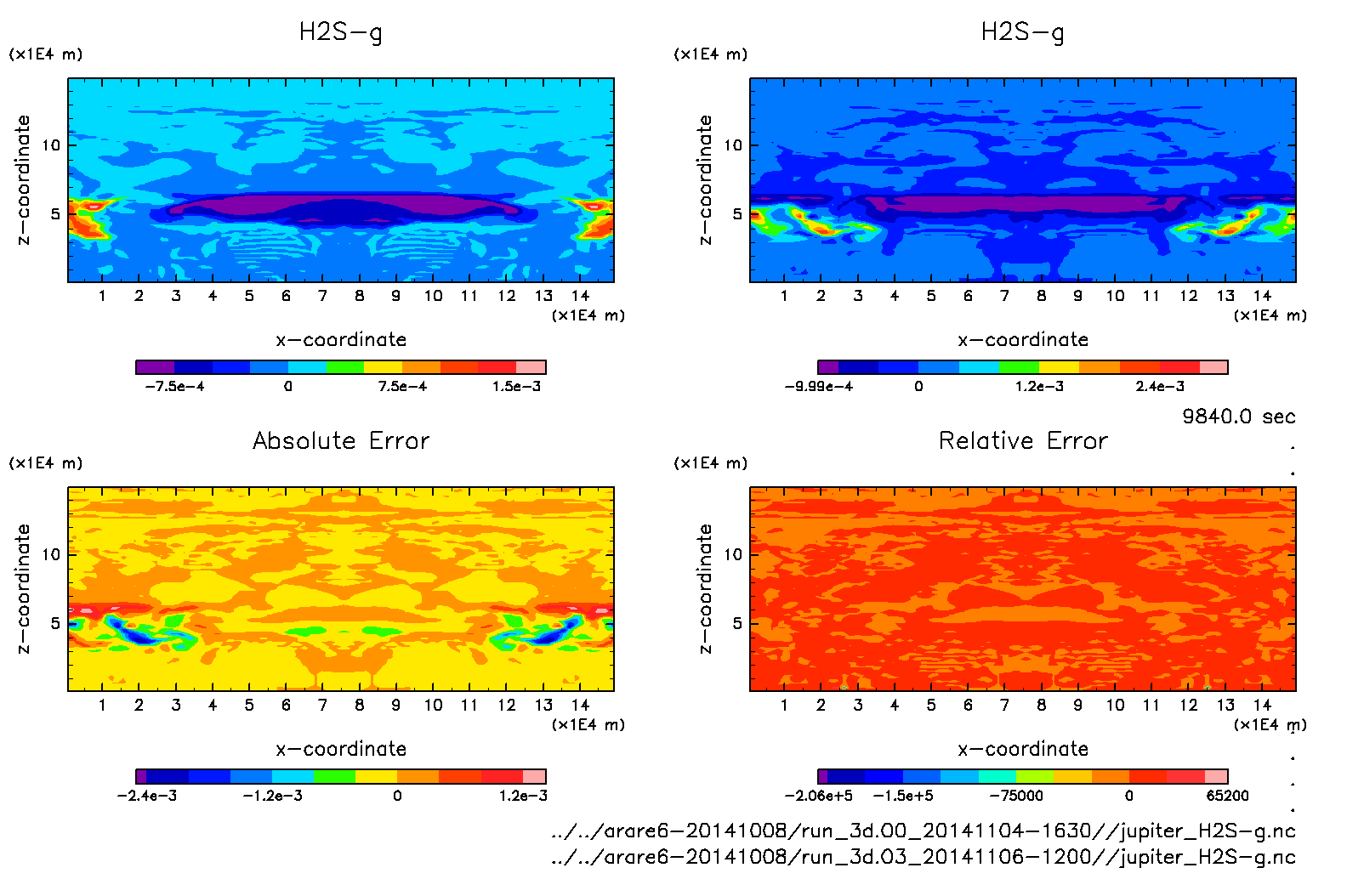 H2S−g

(×1E4 m)

z−coordinate

10

5

1 2 3 4 5 6 7 8 9 10 11 12 13 14

(×1E4 m)

x−coordinate

−7.5e−4 0 7.5e−4 1.5e−3

H2S−g

(×1E4 m)

z−coordinate

10

5

1 2 3 4 5 6 7 8 9 10 11 12 13 14

(×1E4 m)

x−coordinate

−9.99e−4 0 1.2e−3 2.4e−3

9840.0 sec

Absolute Error

(×1E4 m)

z−coordinate

10

5

1 2 3 4 5 6 7 8 9 10 11 12 13 14

(×1E4 m)

x−coordinate

−2.4e−3 −1.2e−3 0 1.2e−3

Relative Error

(×1E4 m)

z−coordinate

10

5

1 2 3 4 5 6 7 8 9 10 11 12 13 14

(×1E4 m)

x−coordinate

−2.06e+5 −1.5e+5 −75000 0 65200

../../arare6−20141008/run_3d.00_20141104−1630//jupiter_H2S−g.nc
../../arare6−20141008/run_3d.03_20141106−1200//jupiter_H2S−g.nc